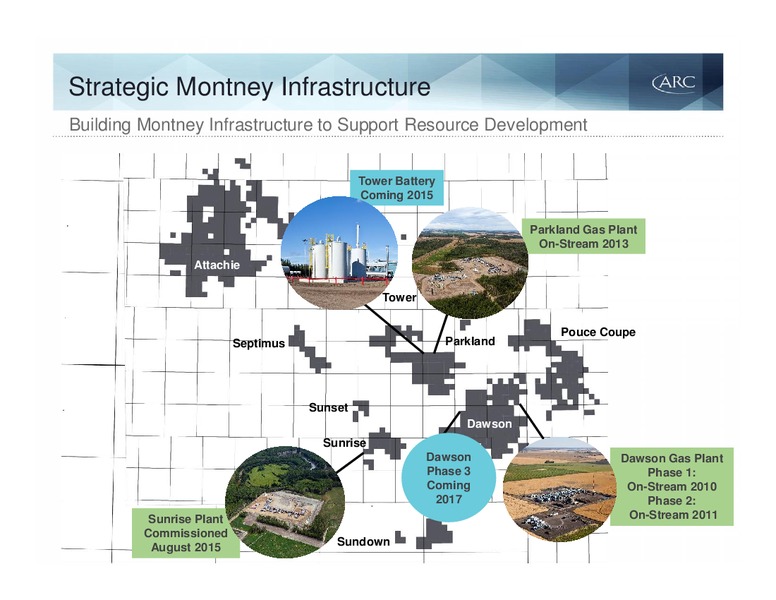 Strategic Montney Infrastructure

ARC

Building Montney Infrastructure to Support Resource Development

Tower Battery Coming 2015

Parkland Gas Plant On-Stream 2013

Attachie

Tower

Septimus

Parkland

Pouce Coupe

Sunset

Dawson

Sunrise

Dawson Phase 3 Coming 2017

Dawson Gas Plant Phase 1: On-Stream 2010 Phase 2: On-Stream 2011

Sunrise Plant Commissioned August 2015

Sundown